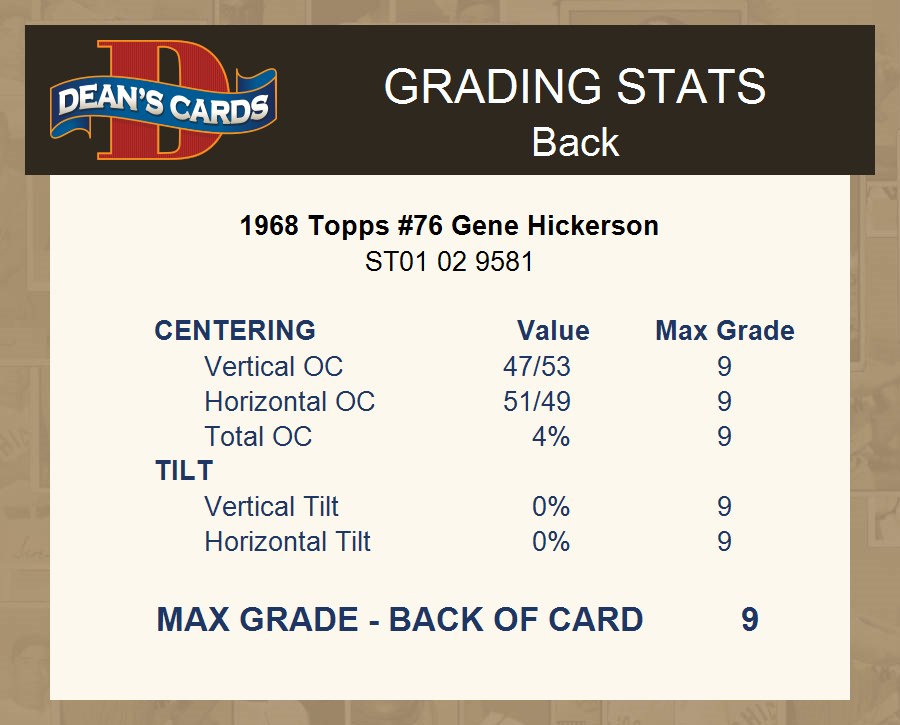 DEAN'S CARDS

GRADING STATS
Back

1968 Topps #76 Gene Hickerson
ST01 02 9581

| CENTERING | Value | Max Grade |
|---|---|---|
| Vertical OC | 47/53 | 9 |
| Horizontal OC | 51/49 | 9 |
| Total OC | 4% | 9 |
| TILT | | |
| Vertical Tilt | 0% | 9 |
| Horizontal Tilt | 0% | 9 |

MAX GRADE - BACK OF CARD 9